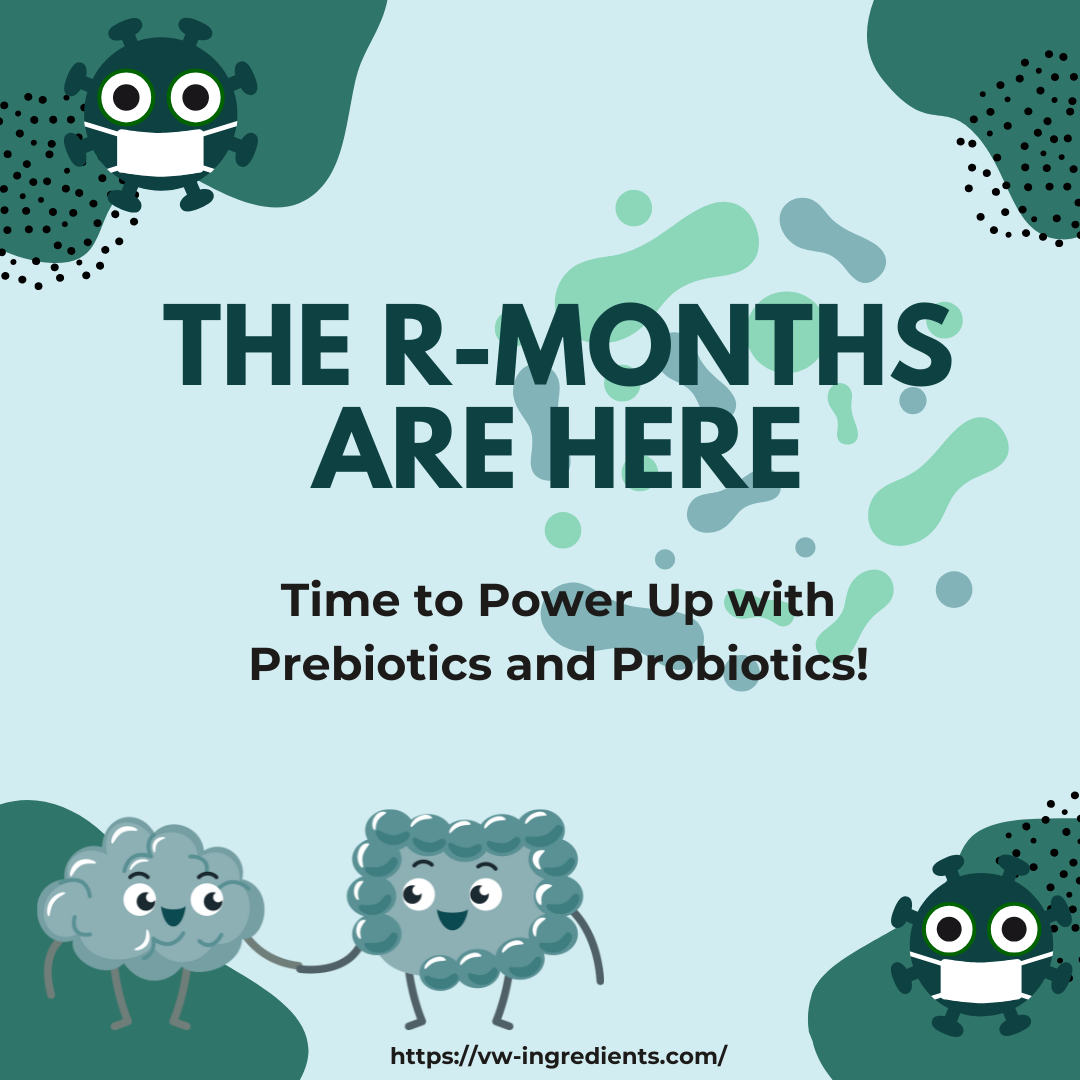 THE R-MONTHS ARE HERE

Time to Power Up with Prebiotics and Probiotics!

https://vw-ingredients.com/